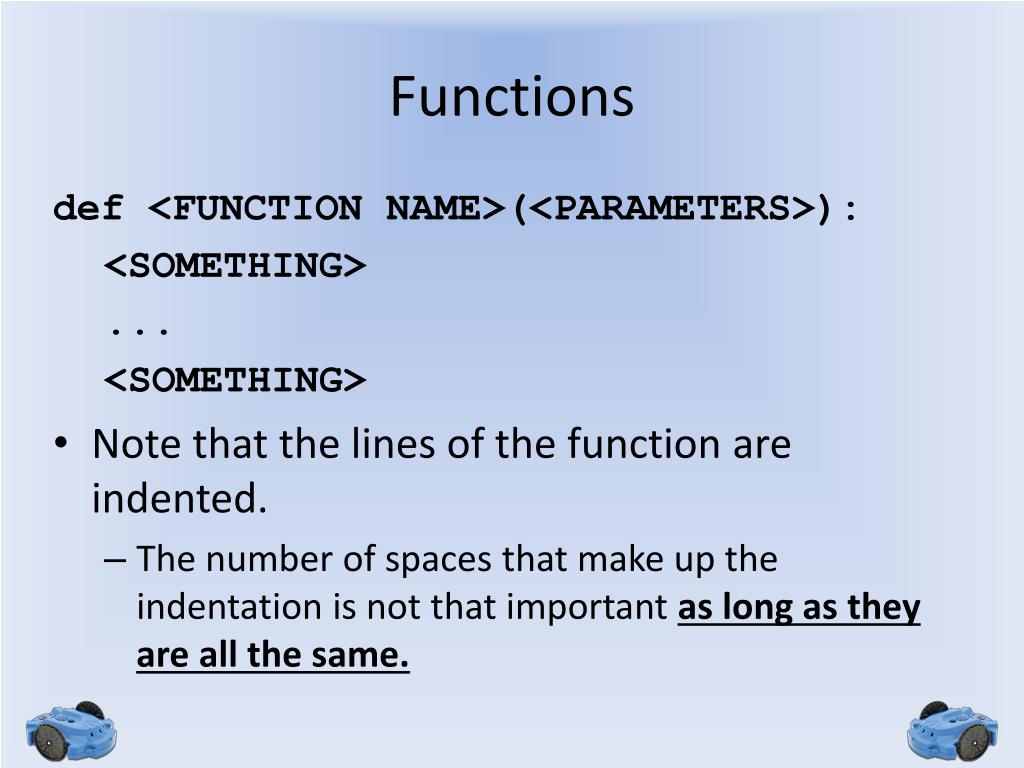 Functions

def <FUNCTION NAME>(<PARAMETERS>):
  <SOMETHING>
  ...
  <SOMETHING>

• Note that the lines of the function are indented.
– The number of spaces that make up the indentation is not that important as long as they are all the same.